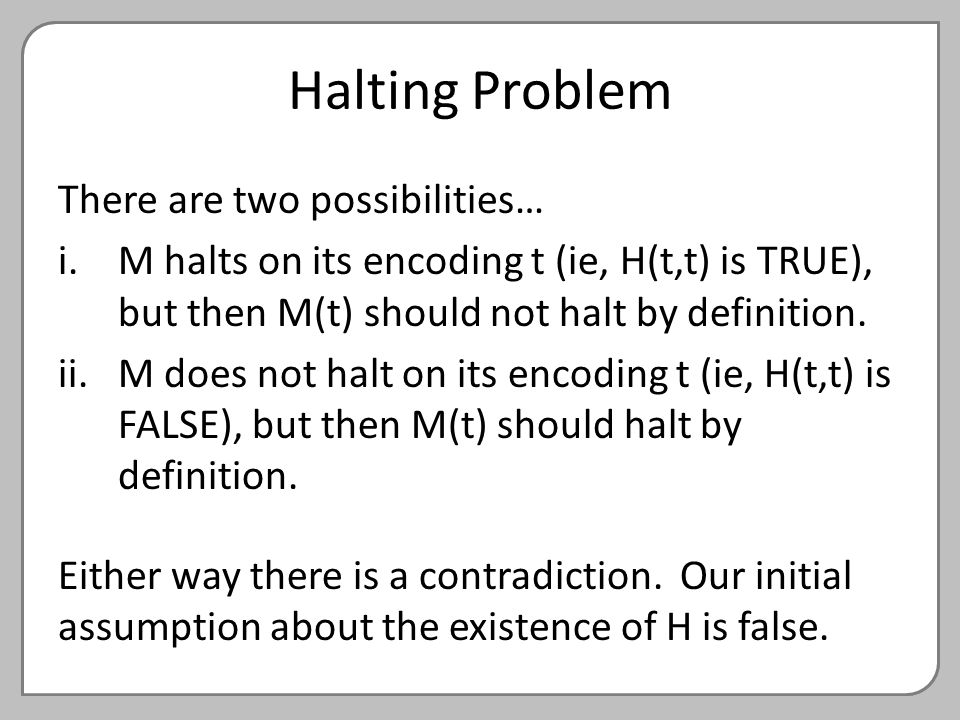 Halting Problem

There are two possibilities…

i. M halts on its encoding t (ie, H(t,t) is TRUE), but then M(t) should not halt by definition.

ii. M does not halt on its encoding t (ie, H(t,t) is FALSE), but then M(t) should halt by definition.

Either way there is a contradiction. Our initial assumption about the existence of H is false.